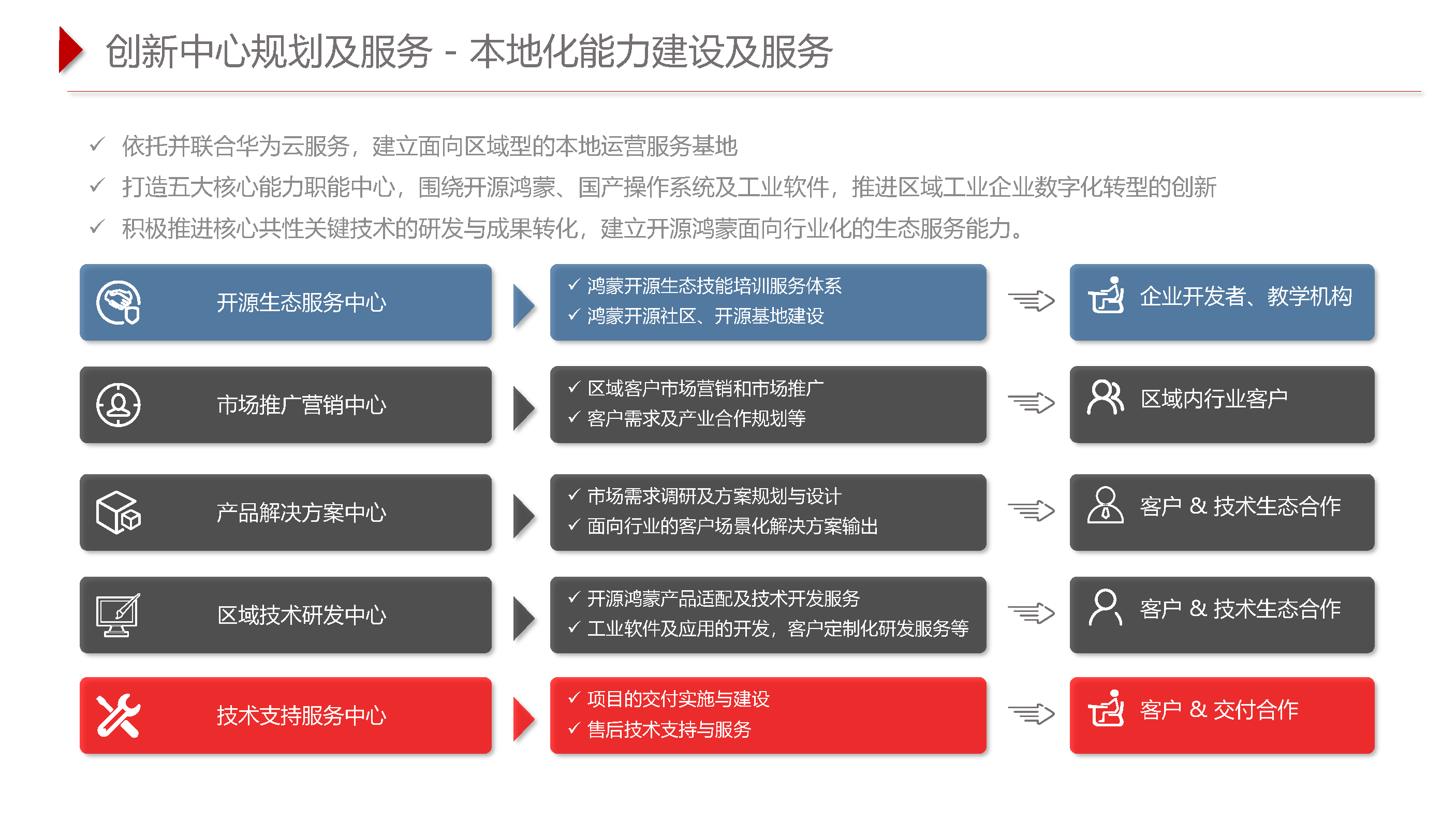 创新中心规划及服务 - 本地化能力建设及服务

✓ 依托并联合华为云服务，建立面向区域型的本地运营服务基地
✓ 打造五大核心能力职能中心，围绕开源鸿蒙、国产操作系统及工业软件，推进区域工业企业数字化转型的创新
✓ 积极推进核心共性关键技术的研发与成果转化，建立开源鸿蒙面向行业化的生态服务能力。

开源生态服务中心
✓ 鸿蒙开源生态技能培训服务体系
✓ 鸿蒙开源社区、开源基地建设
企业开发者、教学机构

市场推广营销中心
✓ 区域客户市场营销和市场推广
✓ 客户需求及产业合作规划等
区域内行业客户

产品解决方案中心
✓ 市场需求调研及方案规划与设计
✓ 面向行业的客户场景化解决方案输出
客户 & 技术生态合作

区域技术研发中心
✓ 开源鸿蒙产品适配及技术开发服务
✓ 工业软件及应用的开发，客户定制化研发服务等
客户 & 技术生态合作

技术支持服务中心
✓ 项目的交付实施与建设
✓ 售后技术支持与服务
客户 & 交付合作